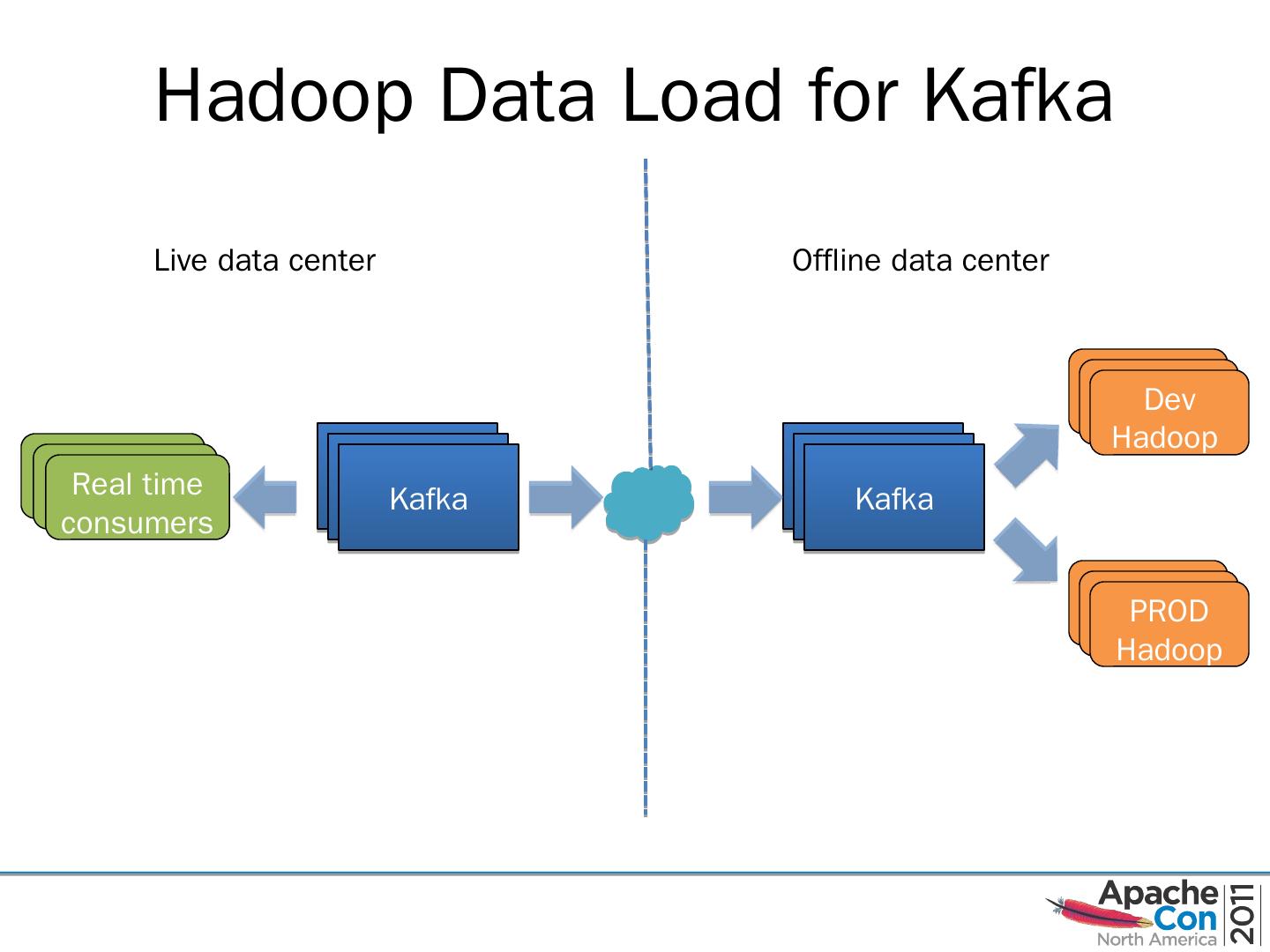 Hadoop Data Load for Kafka

Live data center

Offline data center

Real time consumers

Kafka

Kafka

Dev Hadoop

PROD Hadoop

Apache Con North America 2011